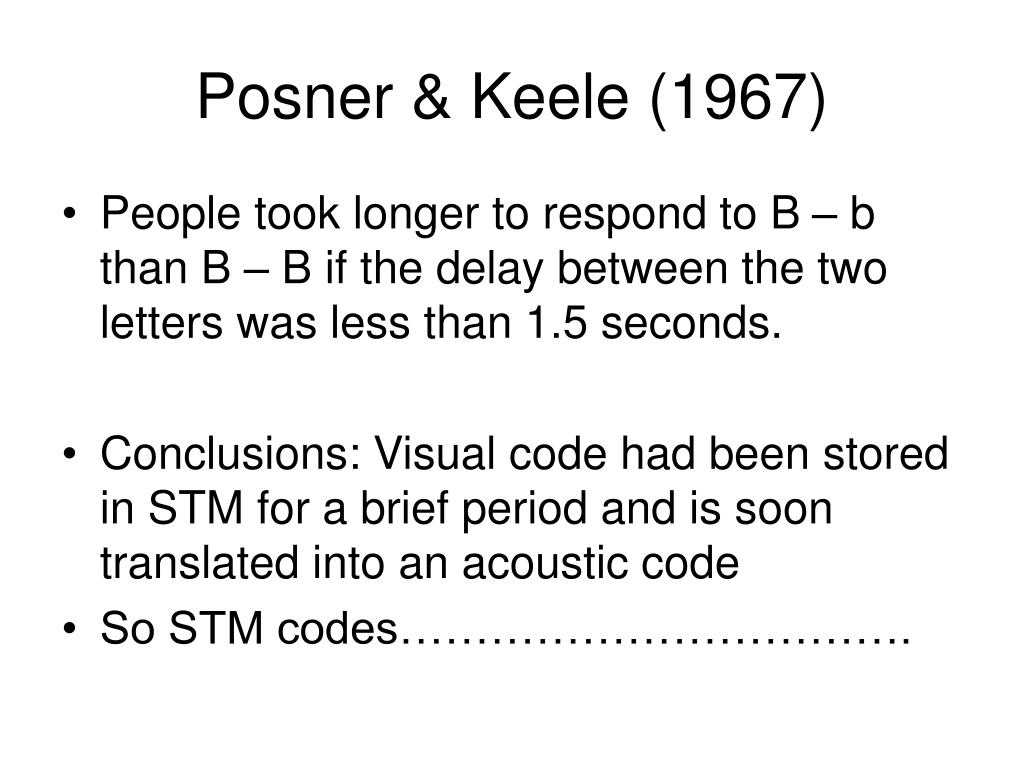 Posner & Keele (1967)

• People took longer to respond to B – b than B – B if the delay between the two letters was less than 1.5 seconds.

• Conclusions: Visual code had been stored in STM for a brief period and is soon translated into an acoustic code
• So STM codes…………………………….